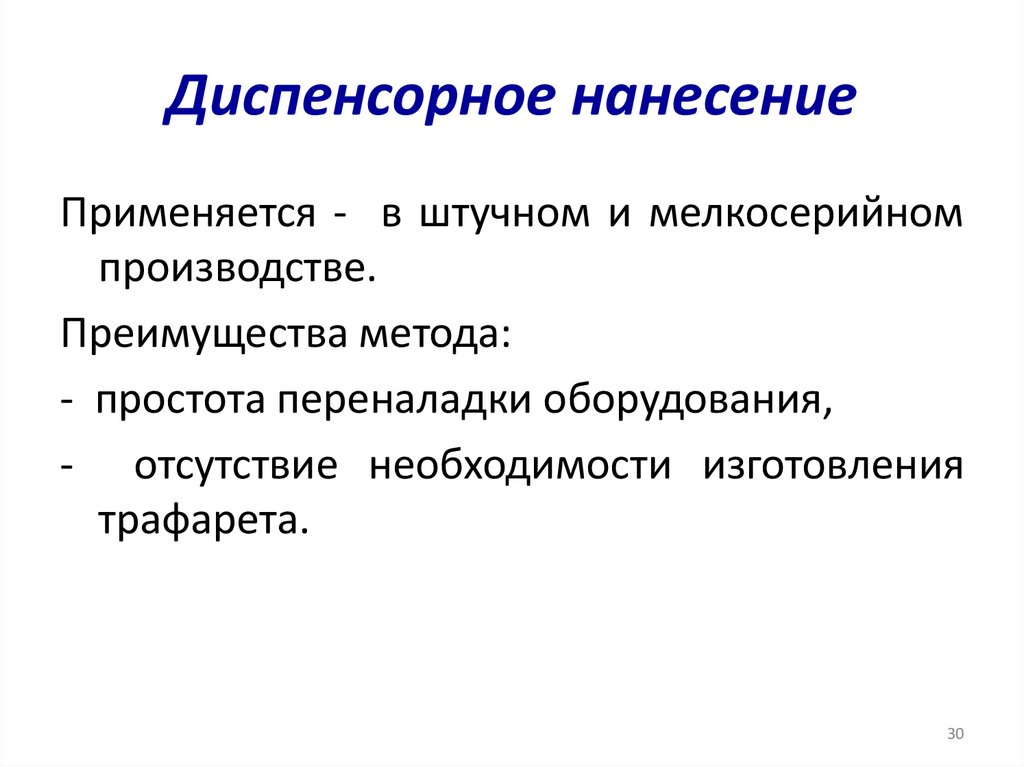 Диспенсорное нанесение

Применяется - в штучном и мелкосерийном производстве.

Преимущества метода:

- простота переналадки оборудования,

- отсутствие необходимости изготовления трафарета.

30